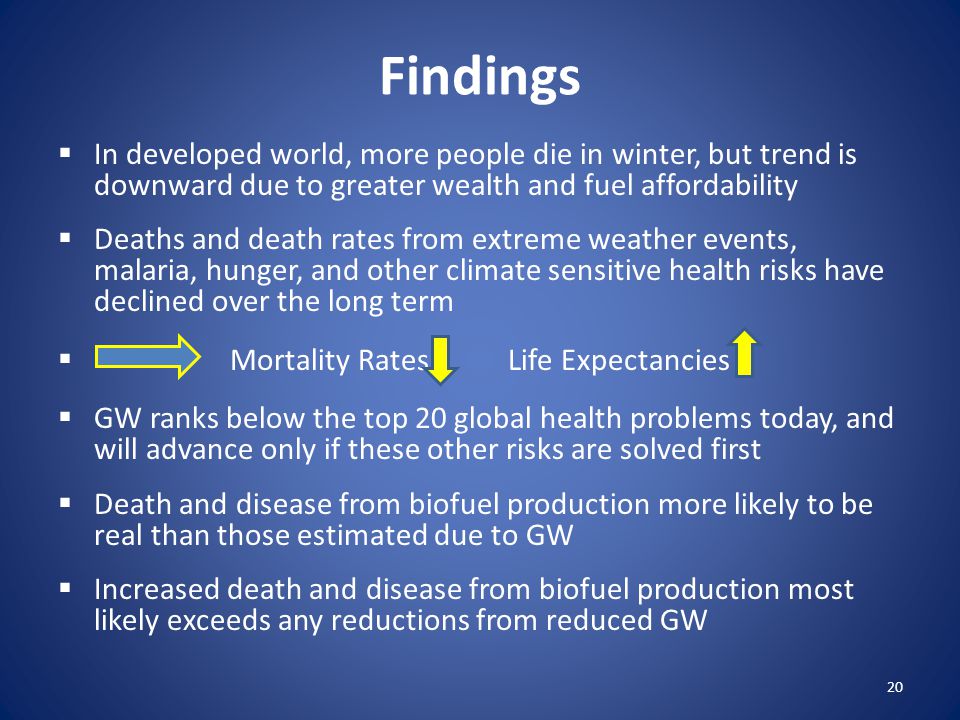 Findings

▪ In developed world, more people die in winter, but trend is downward due to greater wealth and fuel affordability

▪ Deaths and death rates from extreme weather events, malaria, hunger, and other climate sensitive health risks have declined over the long term

▪ Mortality Rates Life Expectancies

▪ GW ranks below the top 20 global health problems today, and will advance only if these other risks are solved first

▪ Death and disease from biofuel production more likely to be real than those estimated due to GW

▪ Increased death and disease from biofuel production most likely exceeds any reductions from reduced GW

20